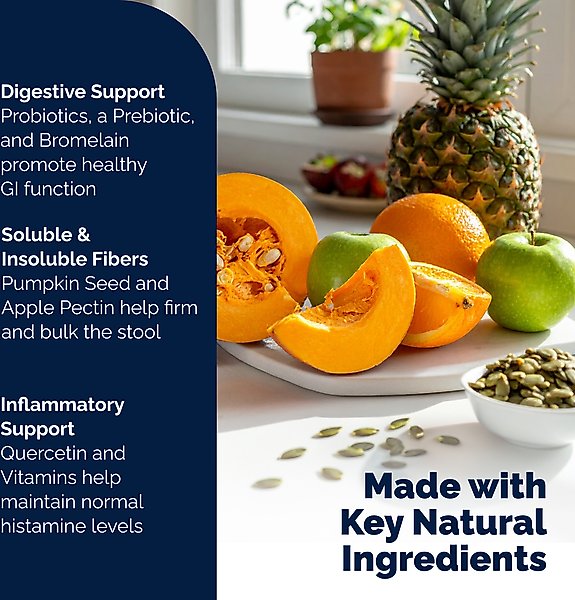 Digestive Support
Probiotics, a Prebiotic, and Bromelain promote healthy GI function

Soluble & Insoluble Fibers
Pumpkin Seed and Apple Pectin help firm and bulk the stool

Inflammatory Support
Quercetin and Vitamins help maintain normal histamine levels

Made with Key Natural Ingredients